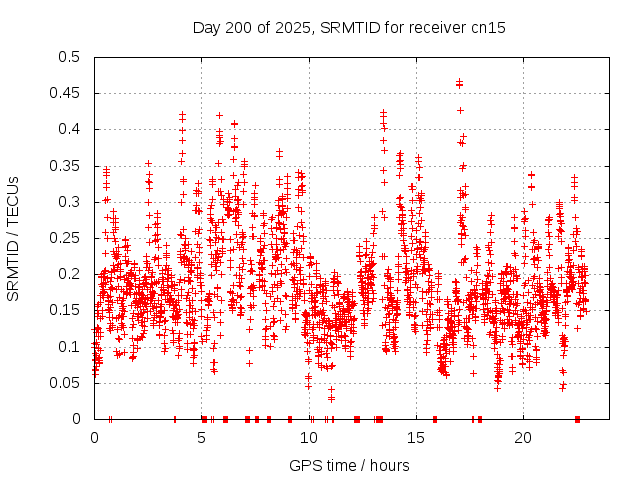 Day 200 of 2025, SRMTID for receiver cn15

SRMTID / TECUs

0.5
0.45
0.4
0.35
0.3
0.25
0.2
0.15
0.1
0.05
0

0
5
10
15
20

GPS time / hours